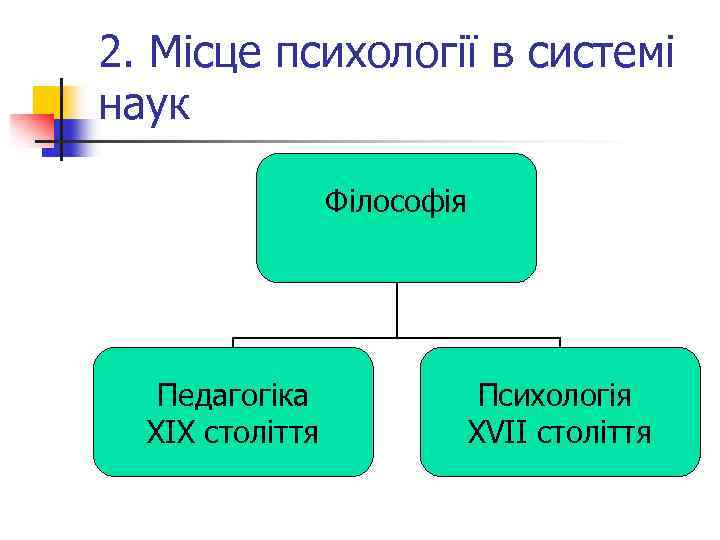 2. Місце психології в системі наук

Філософія

Педагогіка
XIX століття

Психологія
XVII століття